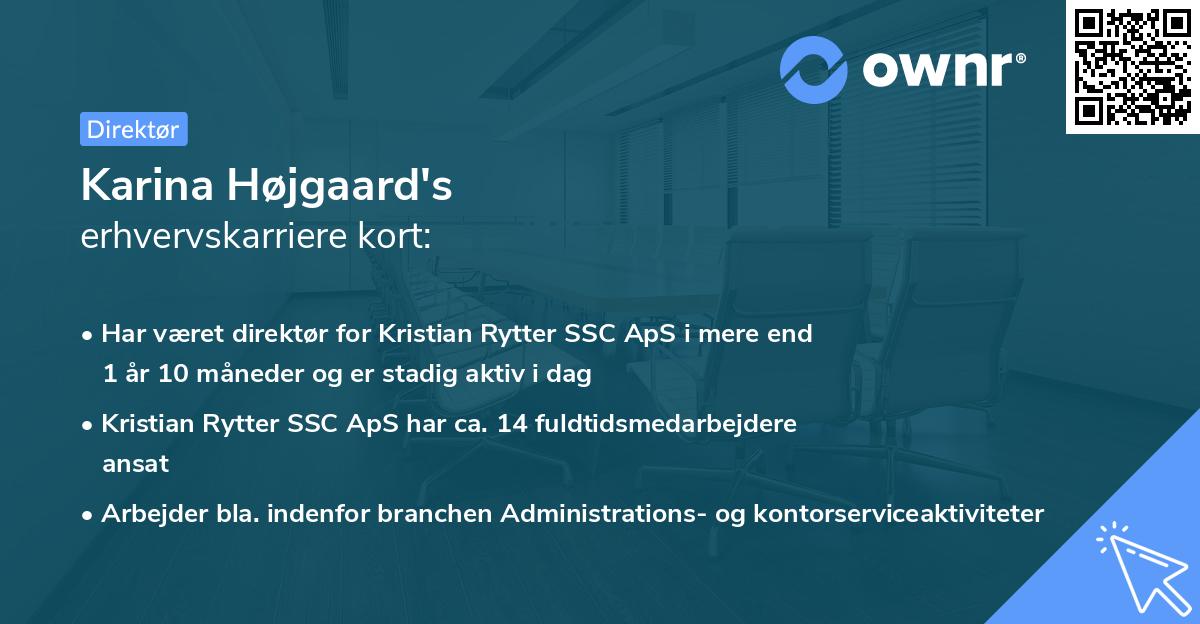 ownr®

Direktør

Karina Højgaard's
erhvervskarriere kort:

• Har været direktør for Kristian Rytter SSC ApS i mere end 1 år 10 måneder og er stadig aktiv i dag

• Kristian Rytter SSC ApS har ca. 14 fuldtidsmedarbejdere ansat

• Arbejder bla. indenfor branchen Administrations- og kontorserviceaktiviteter